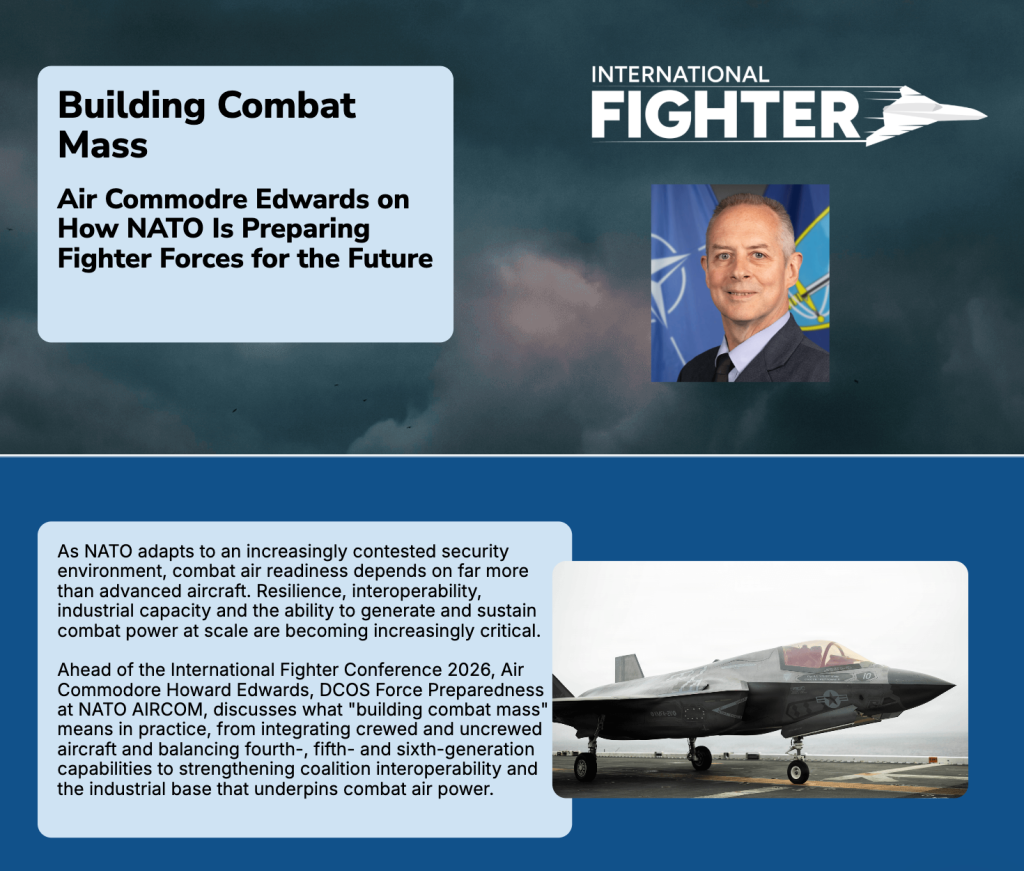 Building Combat Mass

Air Commodre Edwards on How NATO Is Preparing Fighter Forces for the Future

INTERNATIONAL
FIGHTER

As NATO adapts to an increasingly contested security environment, combat air readiness depends on far more than advanced aircraft. Resilience, interoperability, industrial capacity and the ability to generate and sustain combat power at scale are becoming increasingly critical.

Ahead of the International Fighter Conference 2026, Air Commodore Howard Edwards, DCOS Force Preparedness at NATO AIRCOM, discusses what "building combat mass" means in practice, from integrating crewed and uncrewed aircraft and balancing fourth-, fifth- and sixth-generation capabilities to strengthening coalition interoperability and the industrial base that underpins combat air power.